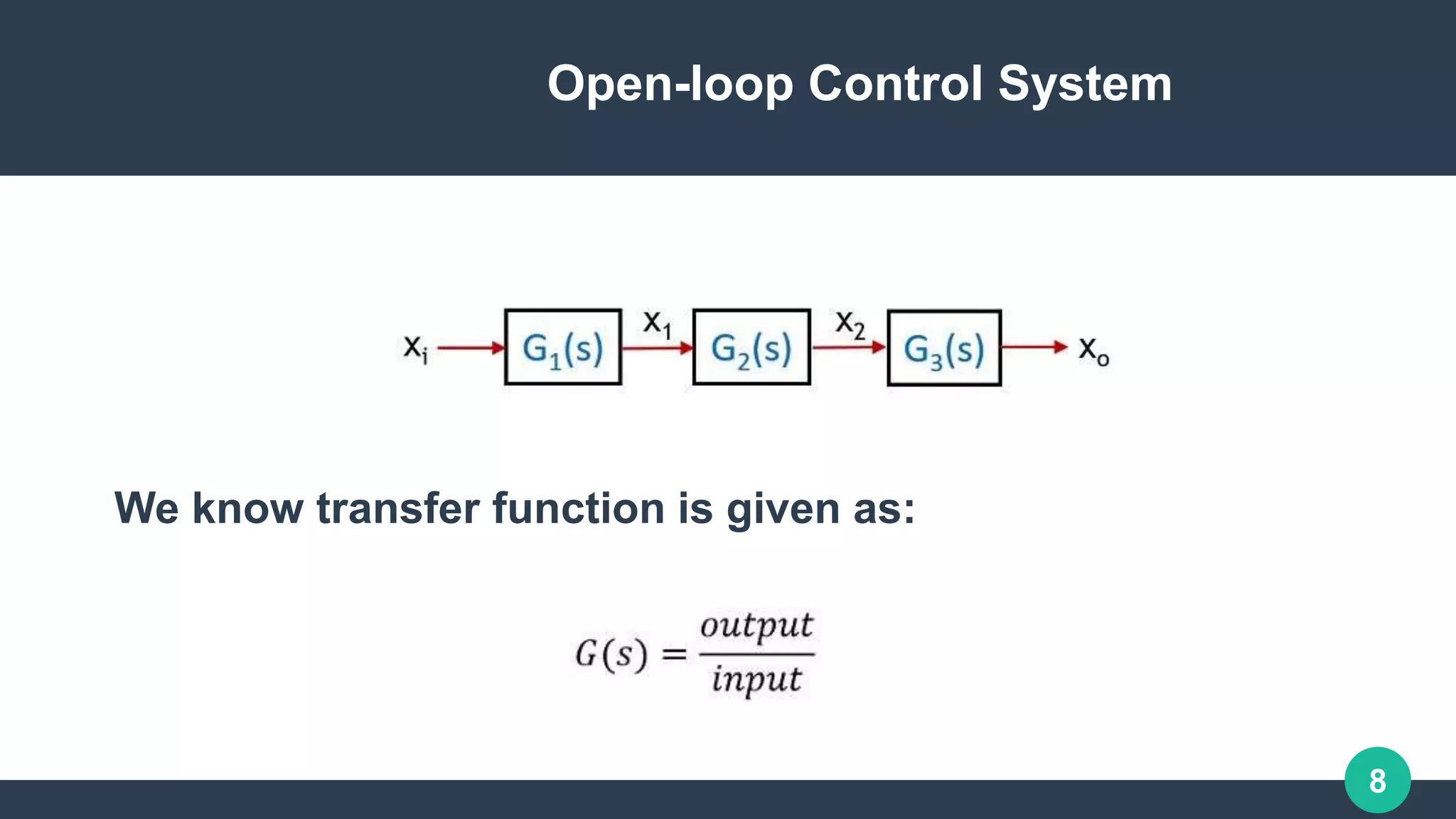 Open-loop Control System

$X_i$ $G_1(s)$ $X_1$ $G_2(s)$ $X_2$ $G_3(s)$ $X_o$

We know transfer function is given as:

$G(s) = \frac{output}{input}$

8